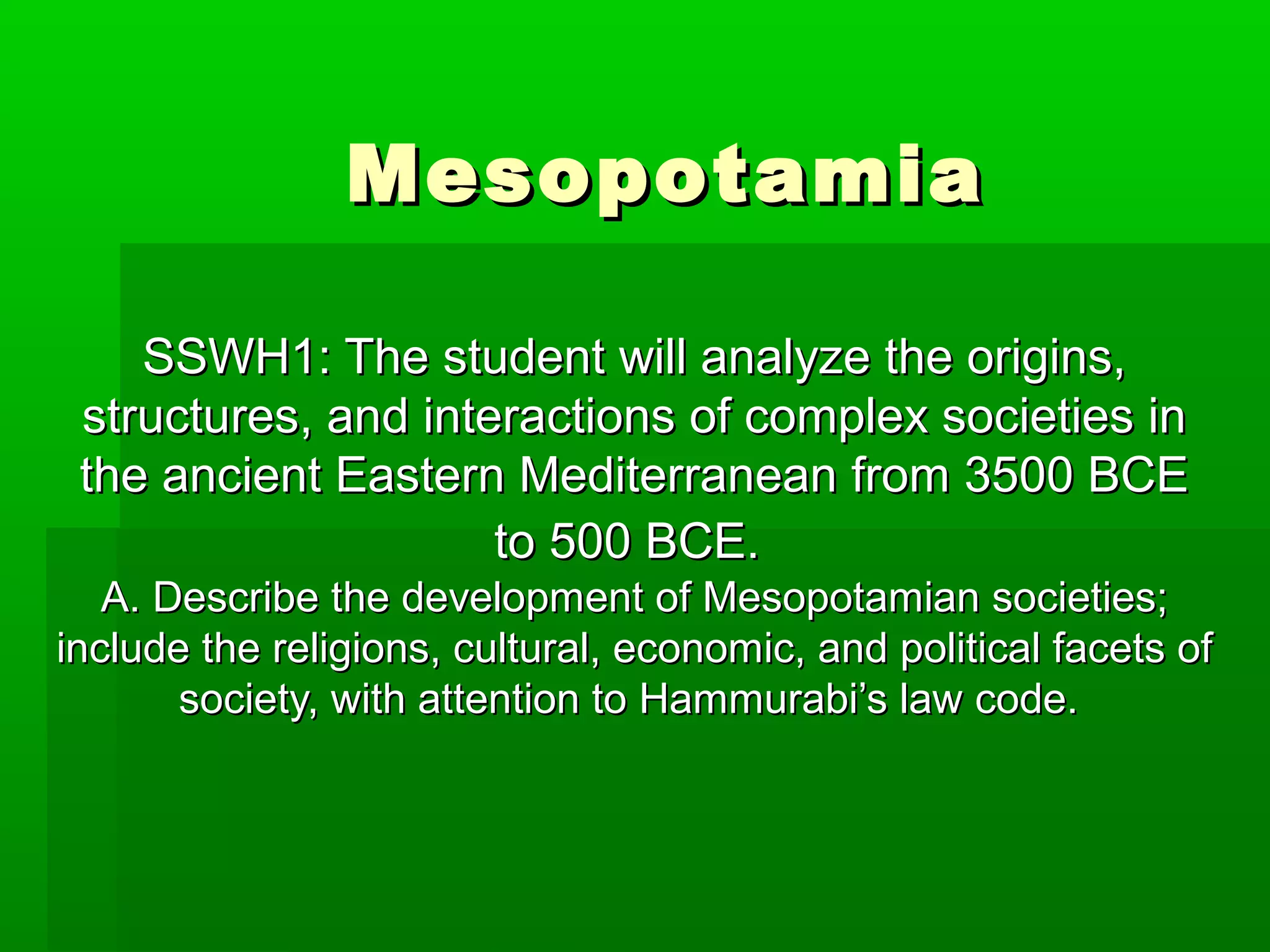 Mesopotamia

SSWH1: The student will analyze the origins, structures, and interactions of complex societies in the ancient Eastern Mediterranean from 3500 BCE to 500 BCE.

A. Describe the development of Mesopotamian societies; include the religions, cultural, economic, and political facets of society, with attention to Hammurabi’s law code.